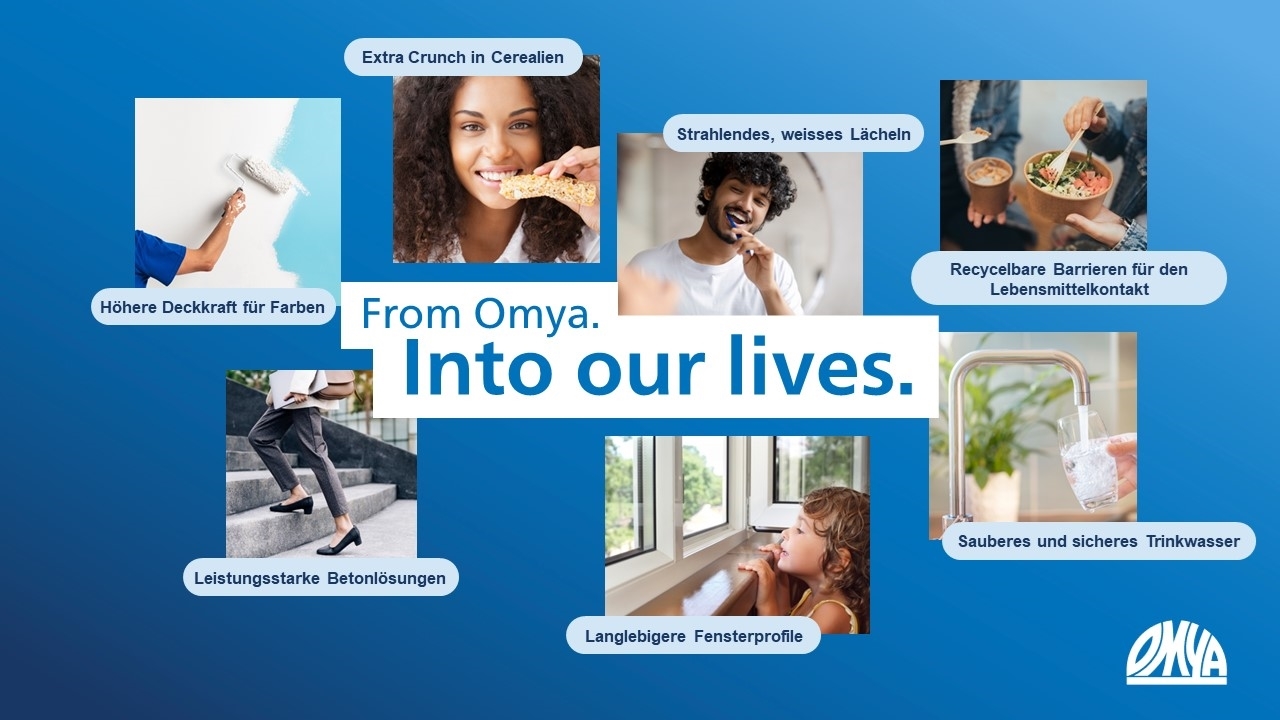 Extra Crunch in Cerealien

Strahlendes, weisses Lächeln

Höhere Deckkraft für Farben

Recycelbare Barrieren für den Lebensmittelkontakt

From Omya.
Into our lives.

Leistungsstarke Betonlösungen

Sauberes und sicheres Trinkwasser

Langlebigere Fensterprofile

OMYA